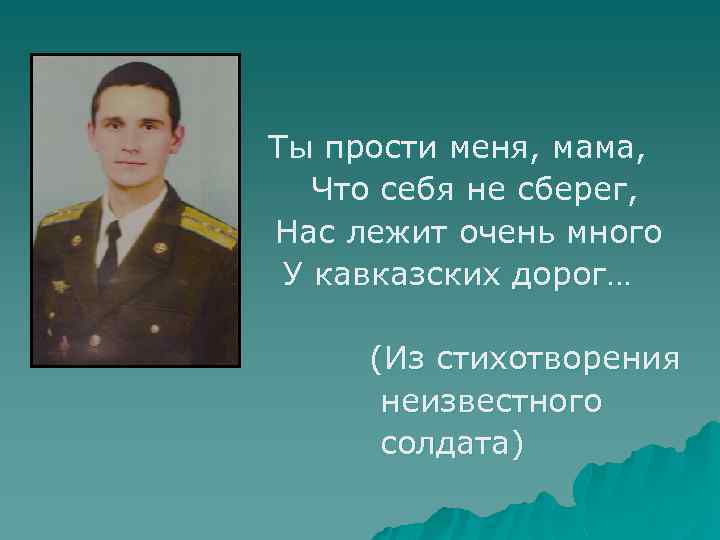 Ты прости меня, мама,
Что себя не сберег,
Нас лежит очень много
У кавказских дорог…

(Из стихотворения неизвестного солдата)